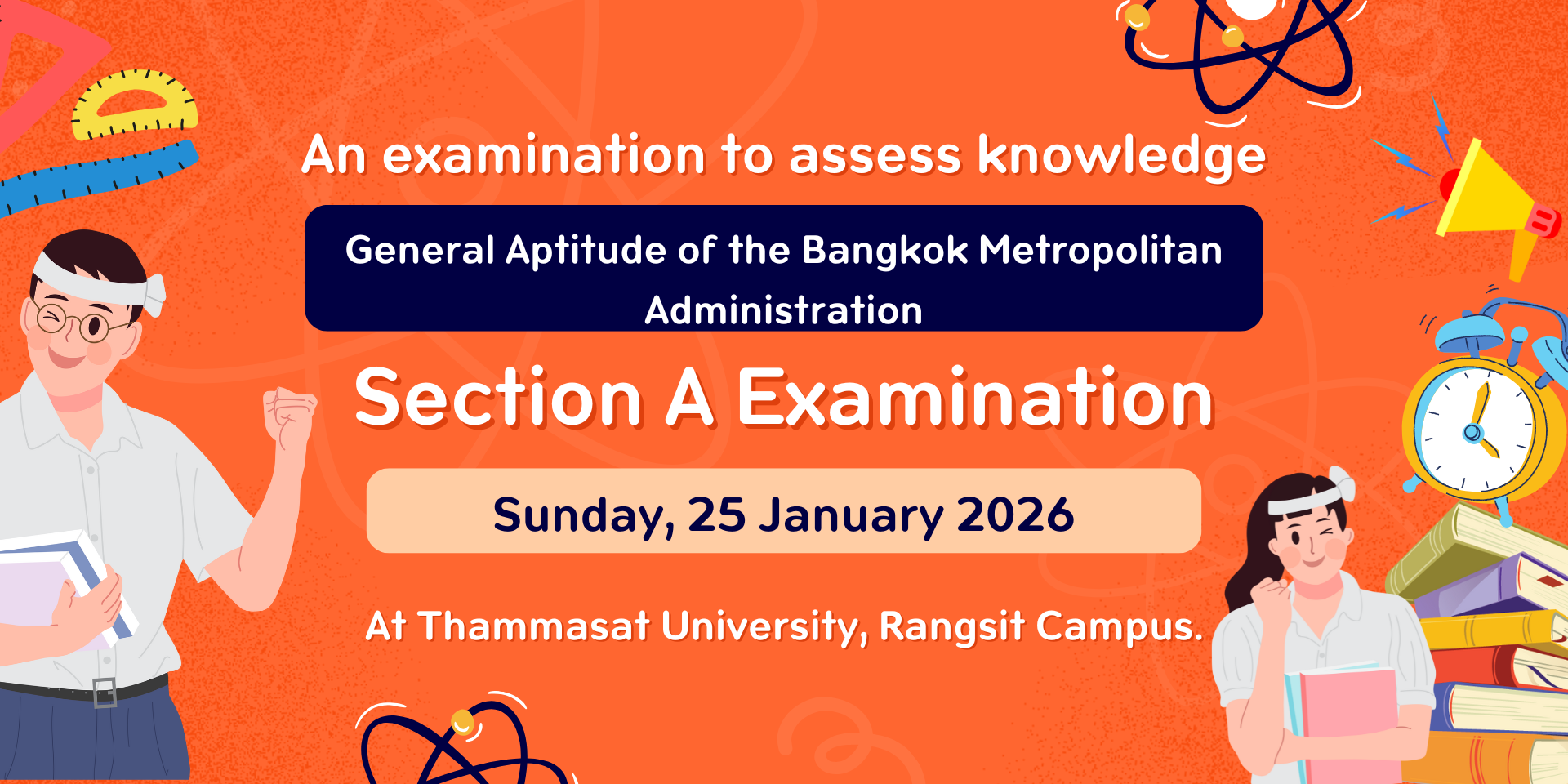 An examination to assess knowledge

General Aptitude of the Bangkok Metropolitan Administration

Section A Examination

Sunday, 25 January 2026

At Thammasat University, Rangsit Campus.